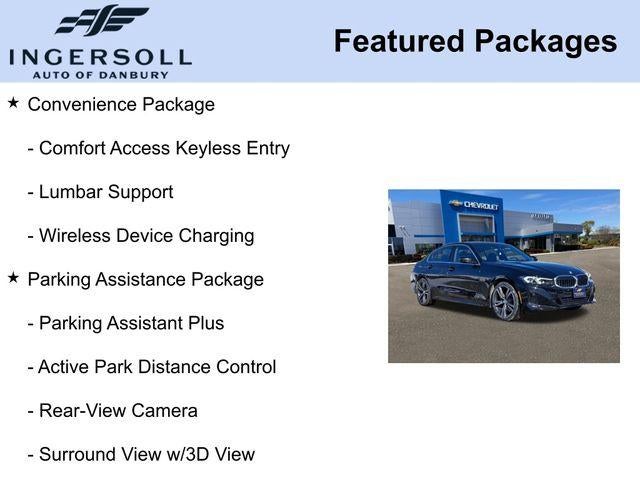 INGERSOLL
AUTO OF DANBURY

Featured Packages

★ Convenience Package

- Comfort Access Keyless Entry

- Lumbar Support

- Wireless Device Charging

★ Parking Assistance Package

- Parking Assistant Plus

- Active Park Distance Control

- Rear-View Camera

- Surround View w/3D View

CHEVROLET